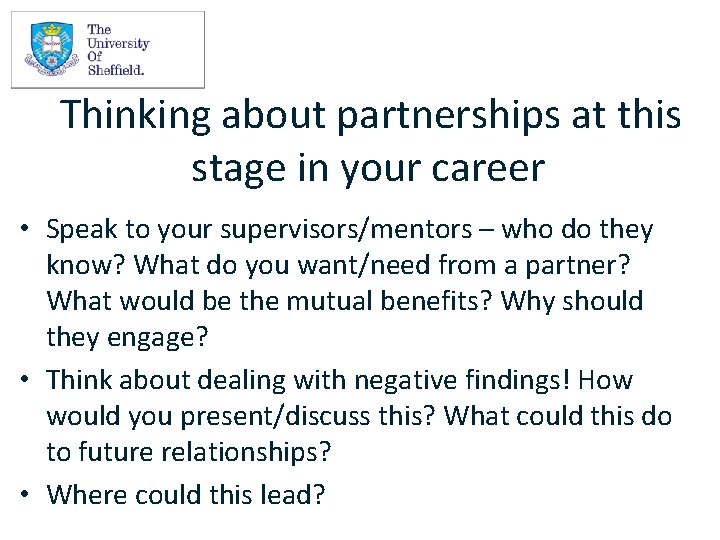 The University Of Sheffield.

Thinking about partnerships at this stage in your career

• Speak to your supervisors/mentors – who do they know? What do you want/need from a partner? What would be the mutual benefits? Why should they engage?

• Think about dealing with negative findings! How would you present/discuss this? What could this do to future relationships?

• Where could this lead?